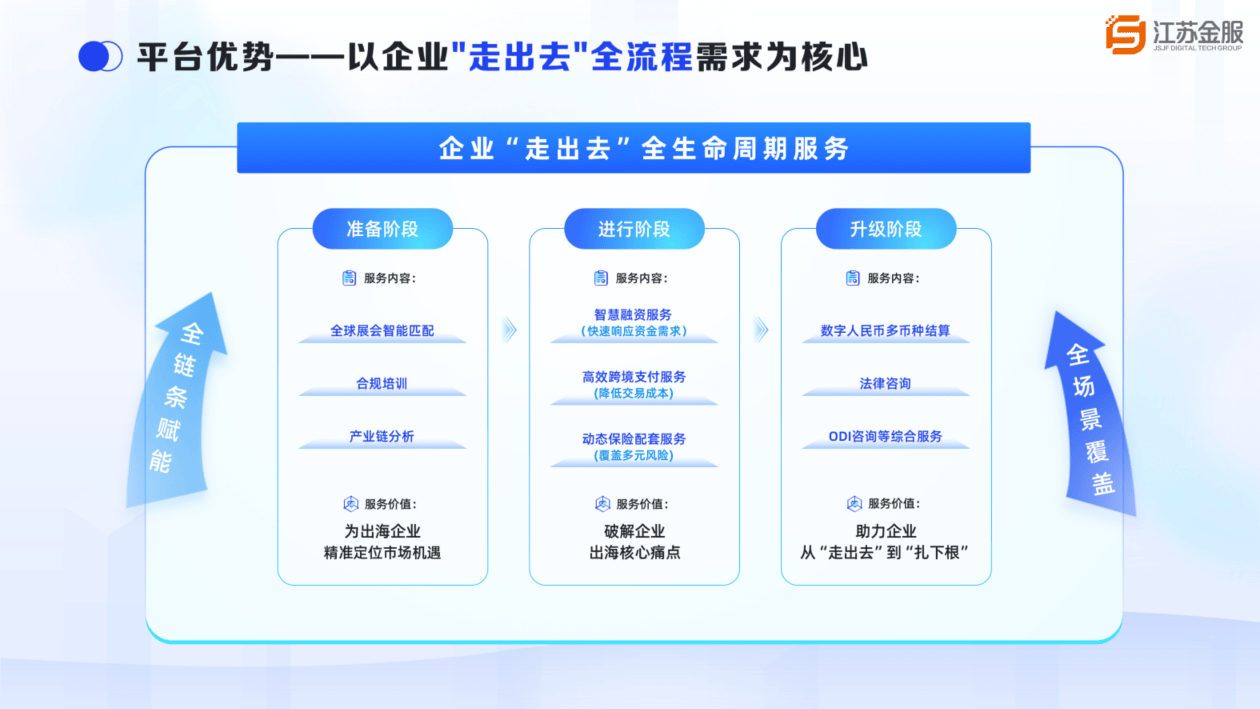 平台优势——以企业"走出去"全流程需求为核心

江苏金服
JSJF DIGITAL TECH GROUP

企业“走出去”全生命周期服务

全链条赋能

准备阶段

服务内容:

全球展会智能匹配

合规培训

产业链分析

服务价值:

为出海企业
精准定位市场机遇

进行阶段

服务内容:

智慧融资服务
(快速响应资金需求)

高效跨境支付服务
(降低交易成本)

动态保险配套服务
(覆盖多元风险)

服务价值:

破解企业
出海核心痛点

升级阶段

服务内容:

数字人民币多币种结算

法律咨询

ODI咨询等综合服务

服务价值:

助力企业
从“走出去”到“扎下根”

全场景覆盖